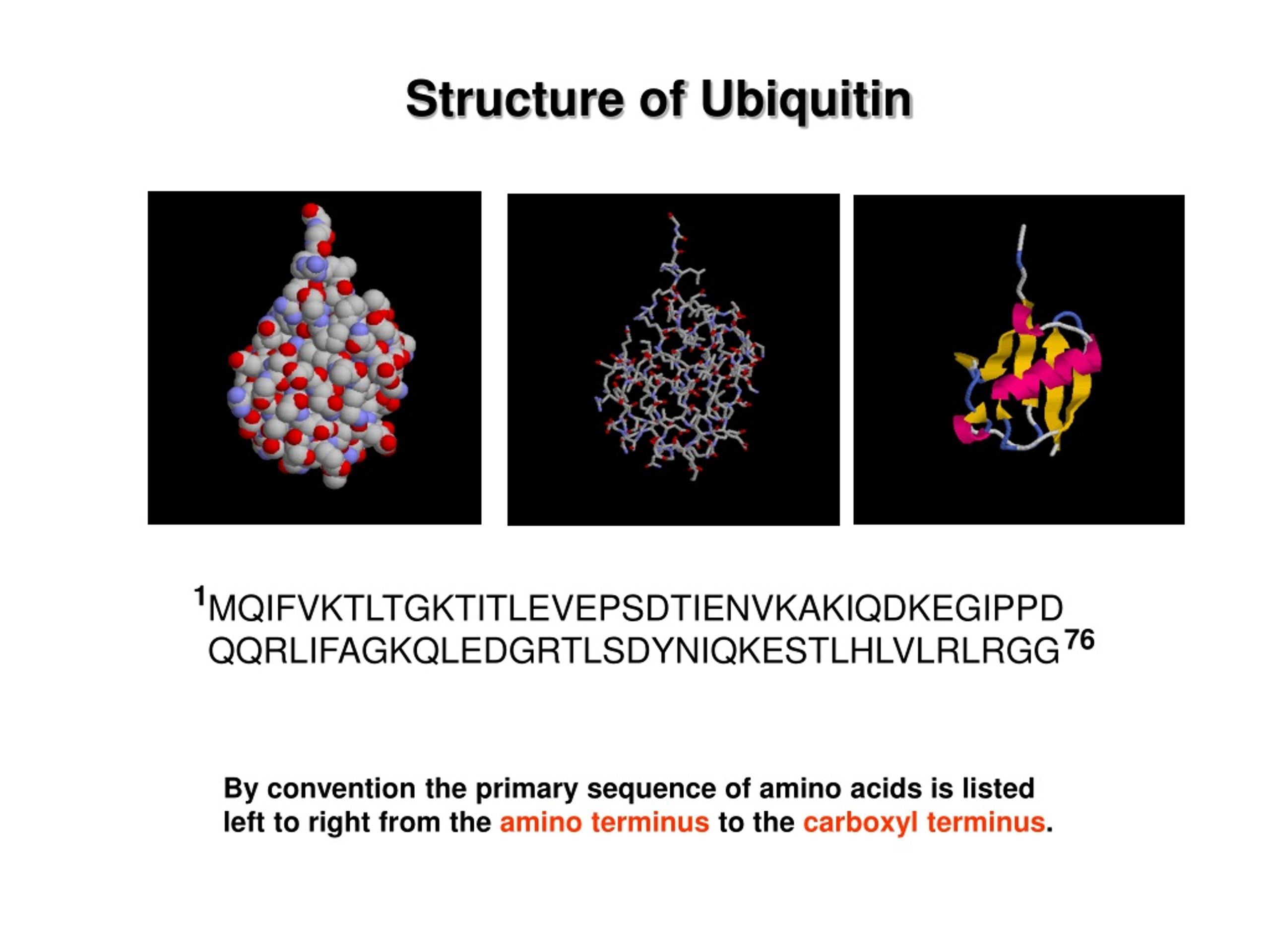 Structure of Ubiquitin

$^{1}$MQIFVKTLTGKTITLEVEPSDTIENVKAKIQDKEGIPPD QQRLIFAGKQLEDGRTLSDYNIQKESTLHLVLRLRGG$^{76}$

By convention the primary sequence of amino acids is listed left to right from the amino terminus to the carboxyl terminus.